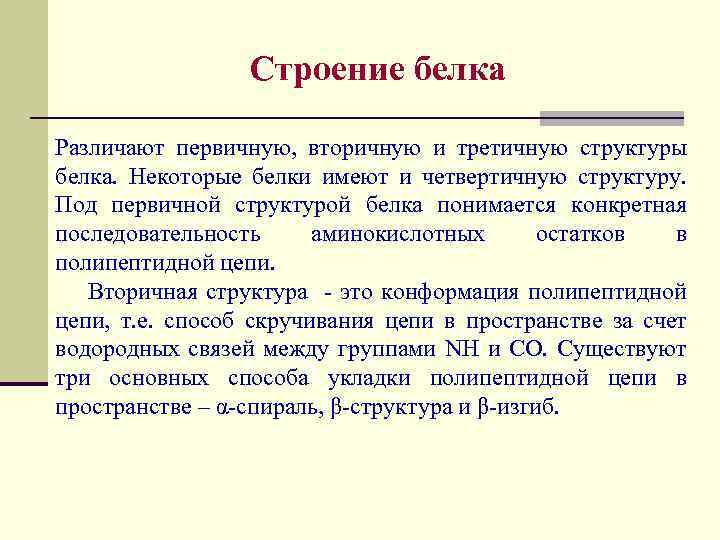 Строение белка

Различают первичную, вторичную и третичную структуры белка. Некоторые белки имеют и четвертичную структуру. Под первичной структурой белка понимается конкретная последовательность аминокислотных остатков в полипептидной цепи.

Вторичная структура - это конформация полипептидной цепи, т.е. способ скручивания цепи в пространстве за счет водородных связей между группами NH и CO. Существуют три основных способа укладки полипептидной цепи в пространстве – α-спираль, β-структура и β-изгиб.